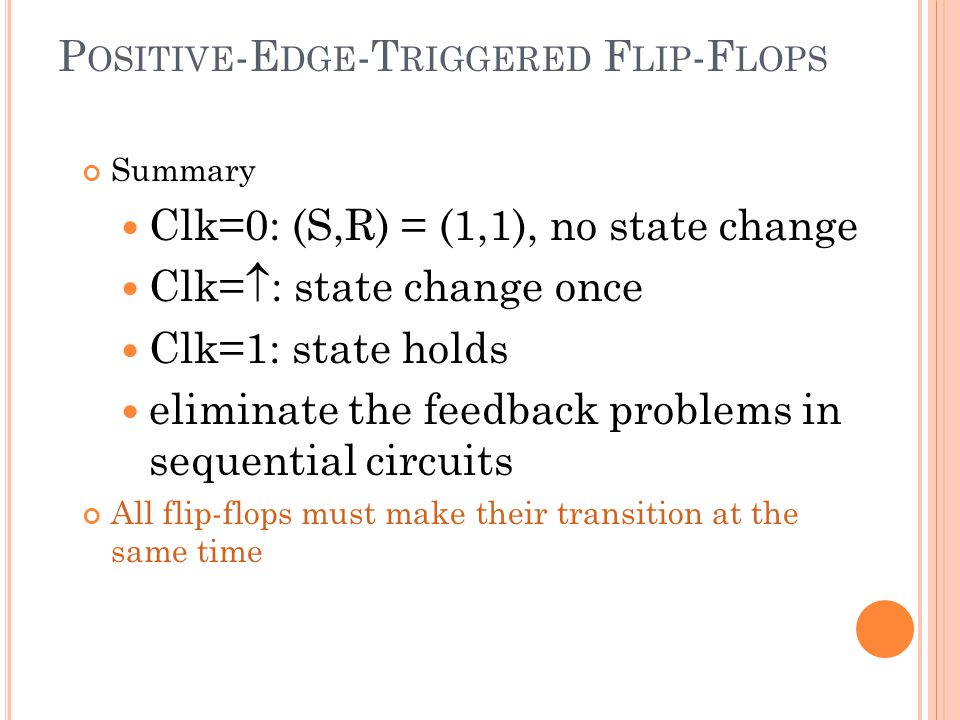 POSITIVE-EDGE-TRIGGERED FLIP-FLOPS

Summary

Clk=0: (S,R) = (1,1), no state change

Clk=↑: state change once

Clk=1: state holds

eliminate the feedback problems in sequential circuits

All flip-flops must make their transition at the same time